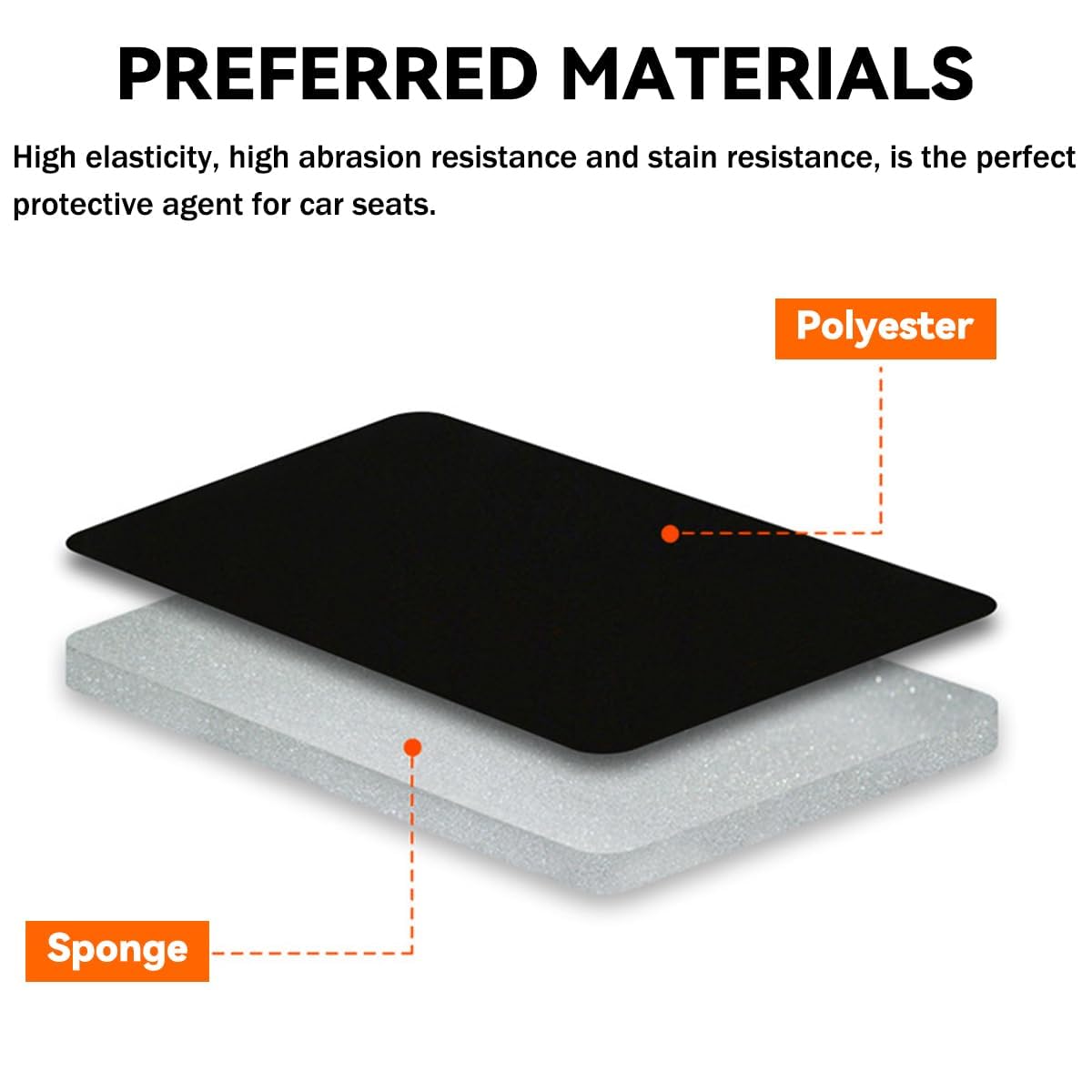 PREFERRED MATERIALS

High elasticity, high abrasion resistance and stain resistance, is the perfect protective agent for car seats.

Polyester

Sponge